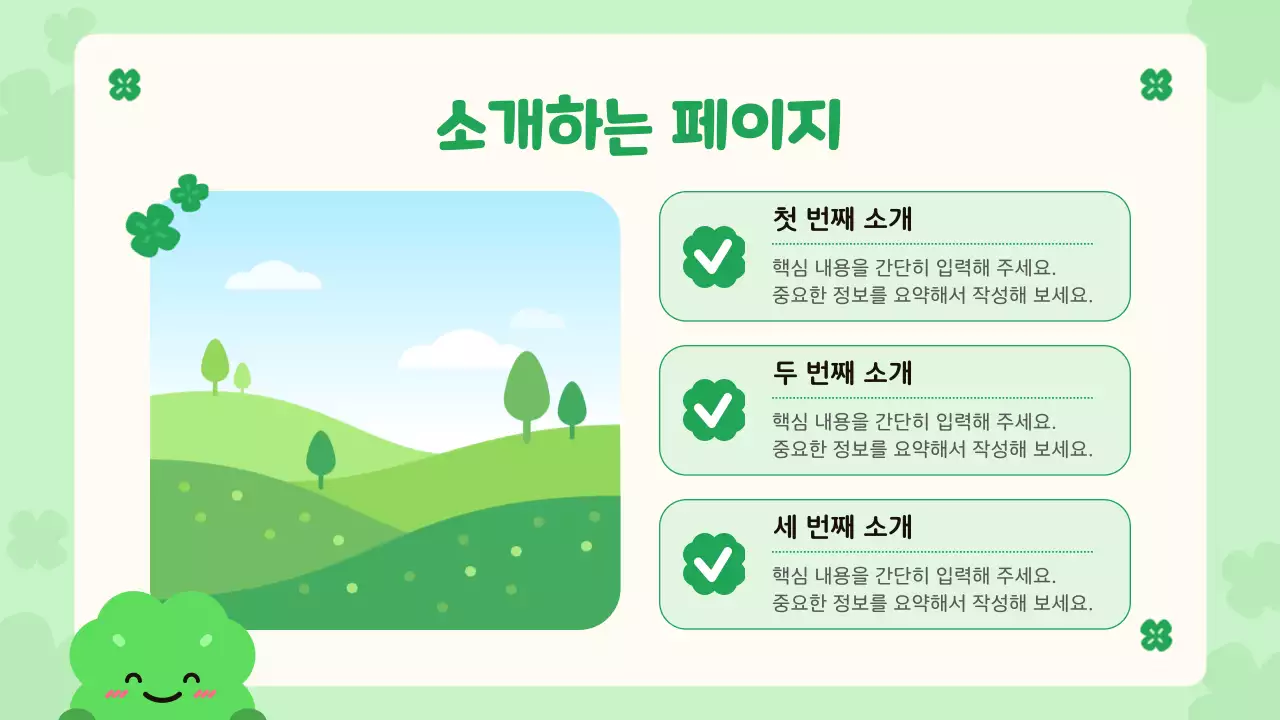 소개하는 페이지

첫 번째 소개

핵심 내용을 간단히 입력해 주세요.
중요한 정보를 요약해서 작성해 보세요.

두 번째 소개

핵심 내용을 간단히 입력해 주세요.
중요한 정보를 요약해서 작성해 보세요.

세 번째 소개

핵심 내용을 간단히 입력해 주세요.
중요한 정보를 요약해서 작성해 보세요.